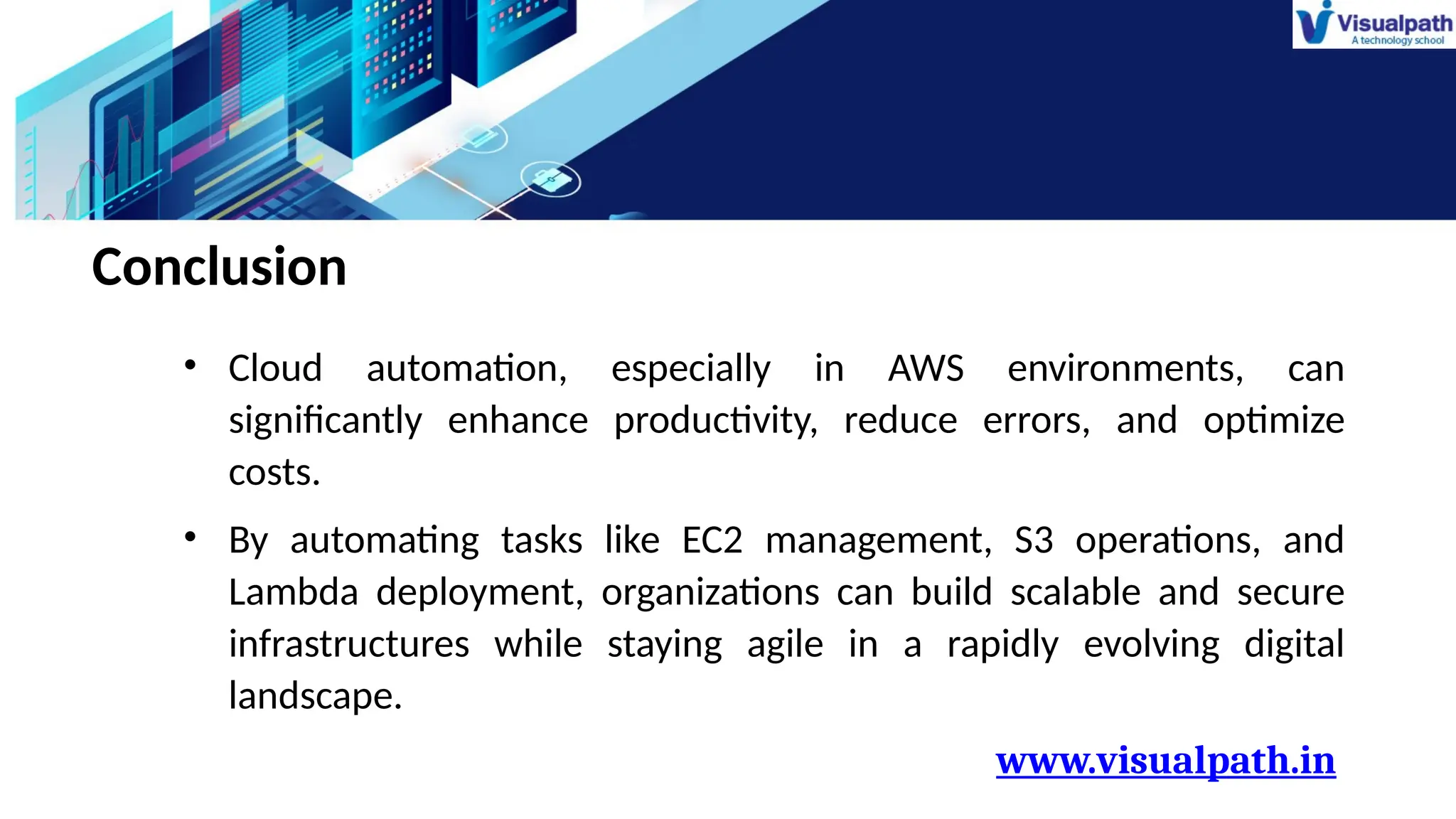 Visualpath
A technology school

Conclusion

• Cloud automation, especially in AWS environments, can significantly enhance productivity, reduce errors, and optimize costs.

• By automating tasks like EC2 management, S3 operations, and Lambda deployment, organizations can build scalable and secure infrastructures while staying agile in a rapidly evolving digital landscape.

www.visualpath.in